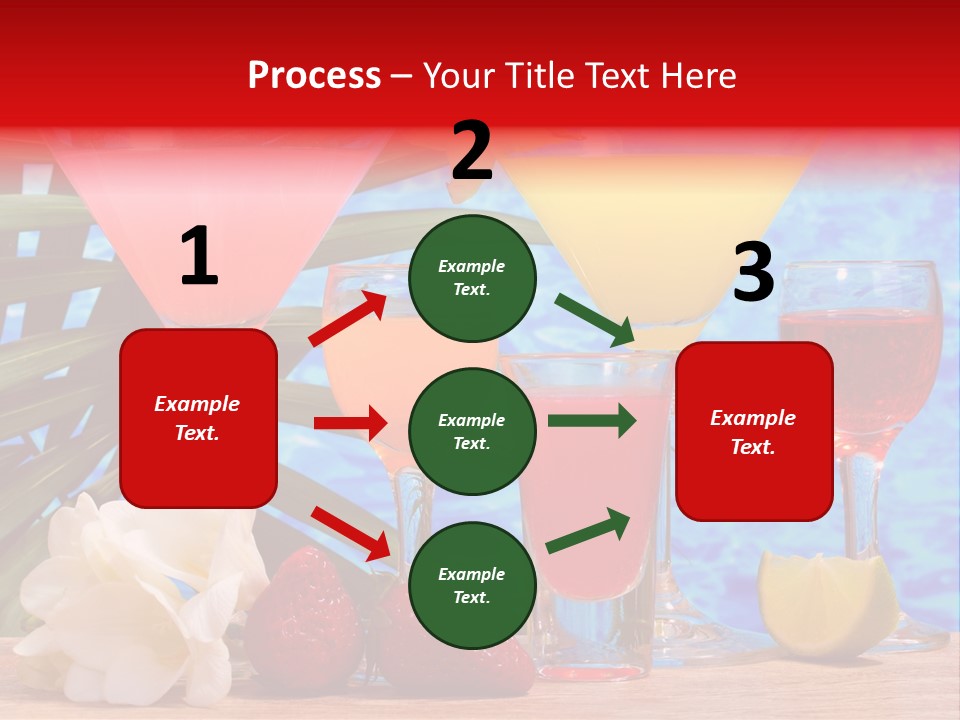 Process – Your Title Text Here

1

Example Text.

2

Example Text.

Example Text.

Example Text.

3

Example Text.